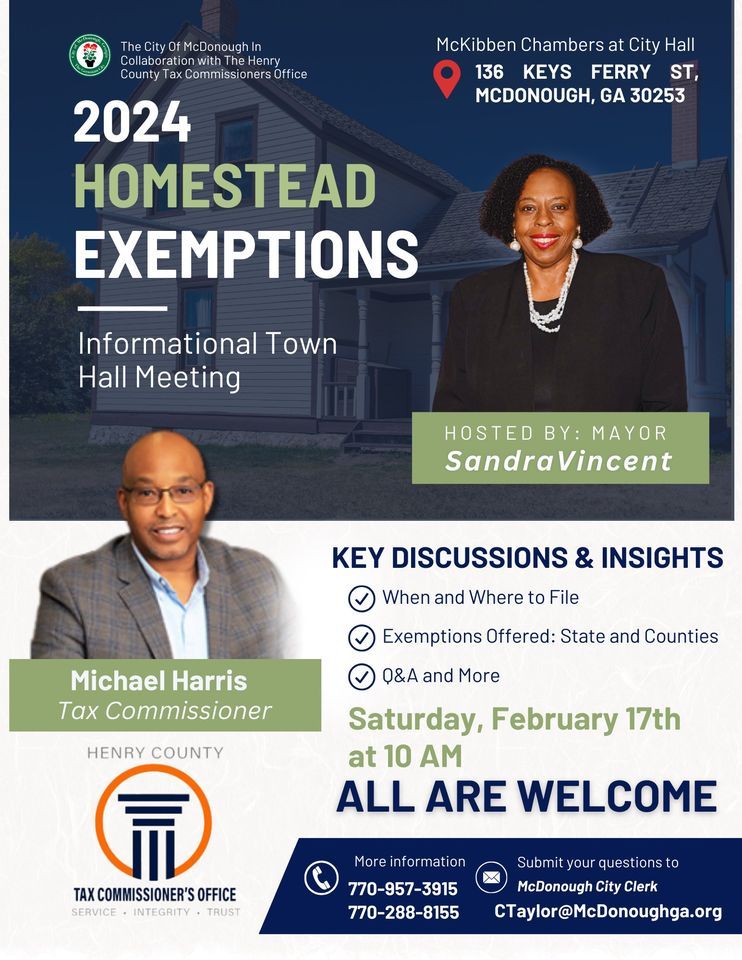 The City Of McDonough In Collaboration with The Henry County Tax Commissioners Office

McKibben Chambers at City Hall
136 KEYS FERRY ST, MCDONOUGH, GA 30253

2024
HOMESTEAD
EXEMPTIONS

Informational Town Hall Meeting

HOSTED BY: MAYOR
SandraVincent

Michael Harris
Tax Commissioner

KEY DISCUSSIONS & INSIGHTS
When and Where to File
Exemptions Offered: State and Counties
Q&A and More

Saturday, February 17th at 10 AM

ALL ARE WELCOME

HENRY COUNTY
TAX COMMISSIONER'S OFFICE
SERVICE · INTEGRITY · TRUST

More information
770-957-3915
770-288-8155

Submit your questions to
McDonough City Clerk
CTaylor@McDonoughga.org